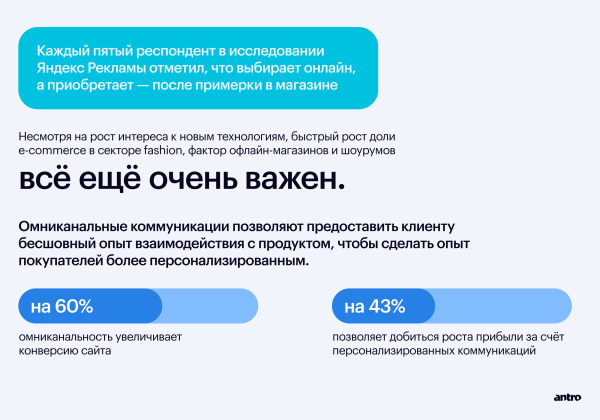 Каждый пятый респондент в исследовании Яндекс Рекламы отметил, что выбирает онлайн, а приобретает — после примерки в магазине

Несмотря на рост интереса к новым технологиям, быстрый рост доли e-commerce в секторе fashion, фактор офлайн-магазинов и шоурумов

всё ещё очень важен.

Омниканальные коммуникации позволяют предоставить клиенту бесшовный опыт взаимодействия с продуктом, чтобы сделать опыт покупателей более персонализированным.

на 60%

омниканальность увеличивает конверсию сайта

на 43%

позволяет добиться роста прибыли за счёт персонализированных коммуникаций

antro